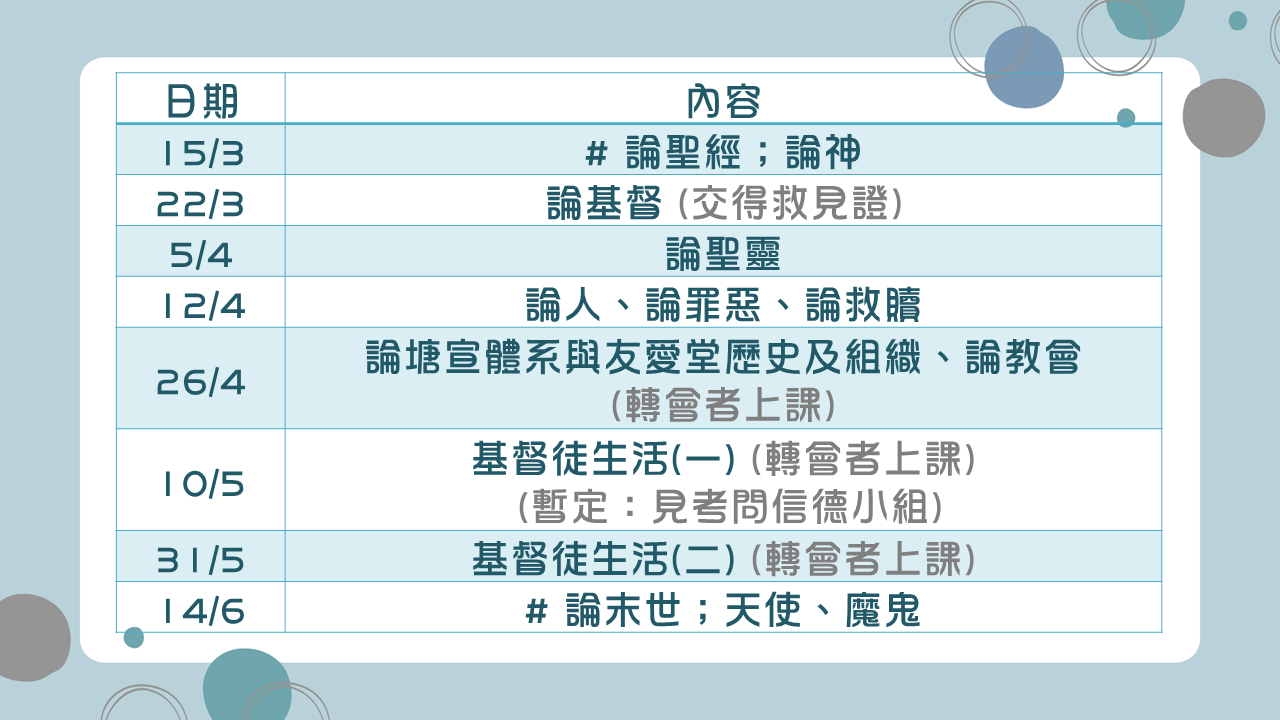 | 日期 | 內容 |
|---|---|
| 15/3 | # 論聖經；論神 |
| 22/3 | 論基督 (交得救見證) |
| 5/4 | 論聖靈 |
| 12/4 | 論人、論罪惡、論救贖 |
| 26/4 | 論塘宣體系與友愛堂歷史及組織、論教會 (轉會者上課) |
| 10/5 | 基督徒生活(一) (轉會者上課) (暫定：見考問信德小組) |
| 31/5 | 基督徒生活(二) (轉會者上課) |
| 14/6 | # 論末世；天使、魔鬼 |